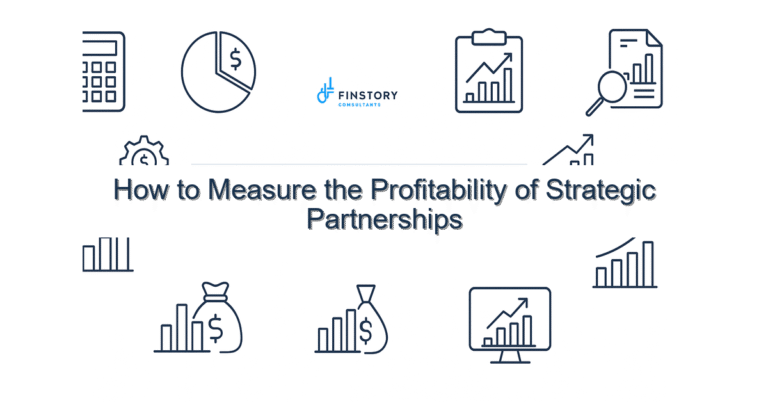 FINSTORY
CONSULTANTS

How to Measure the Profitability of Strategic Partnerships